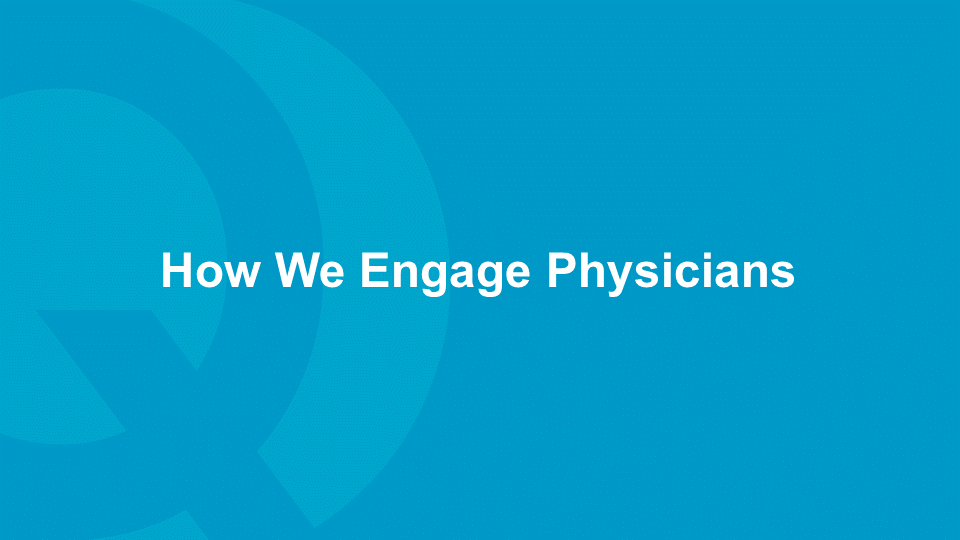 How We Engage Physicians